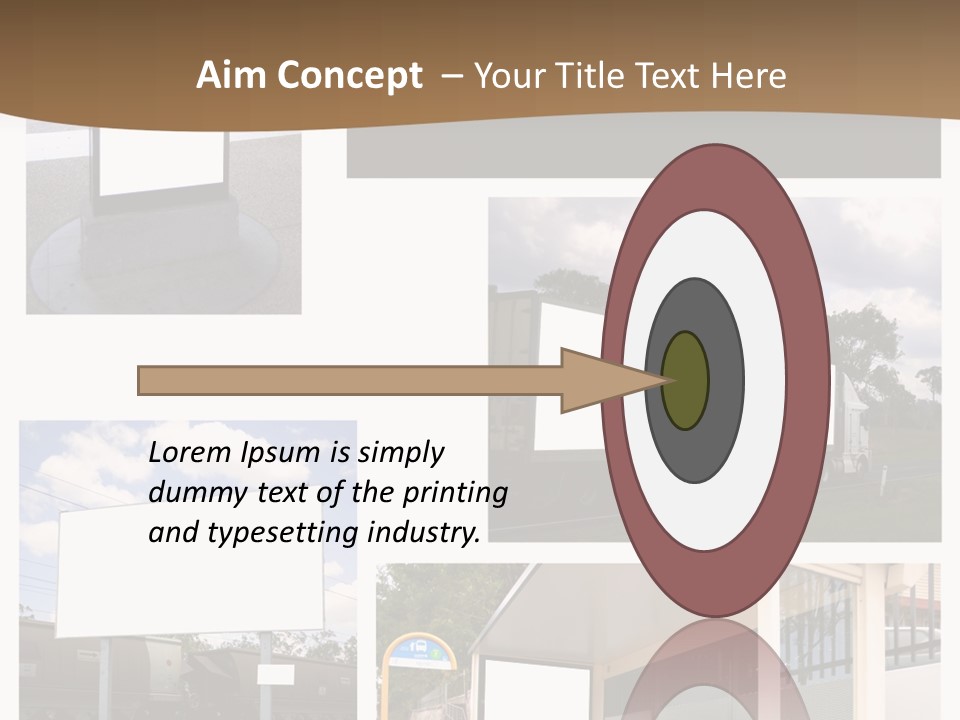 Aim Concept – Your Title Text Here

Lorem Ipsum is simply dummy text of the printing and typesetting industry.